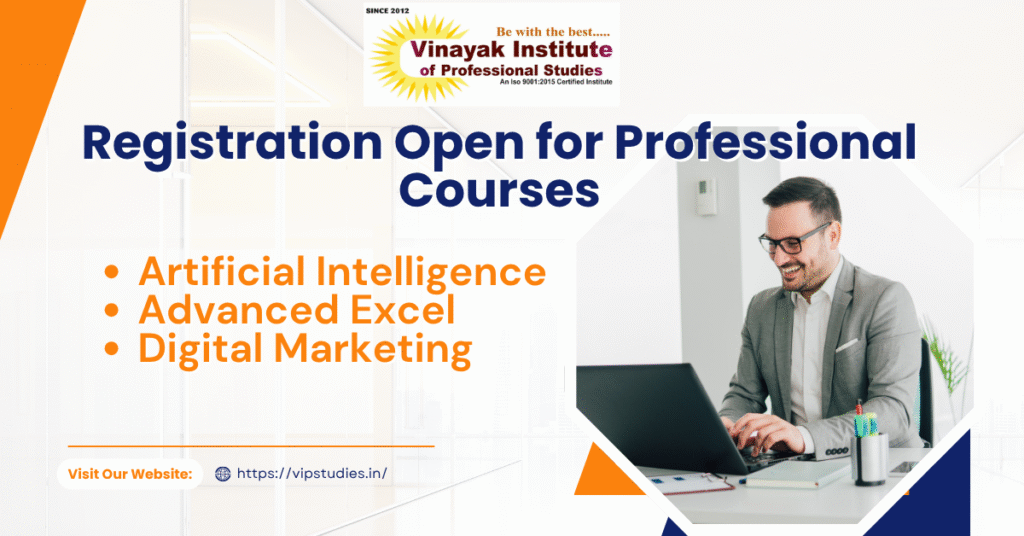 SINCE 2012
Be with the best.....
Vinayak Institute
of Professional Studies
An Iso 9001:2015 Certified Institute

Registration Open for Professional Courses

• Artificial Intelligence
• Advanced Excel
• Digital Marketing

Visit Our Website: https://vipstudies.in/